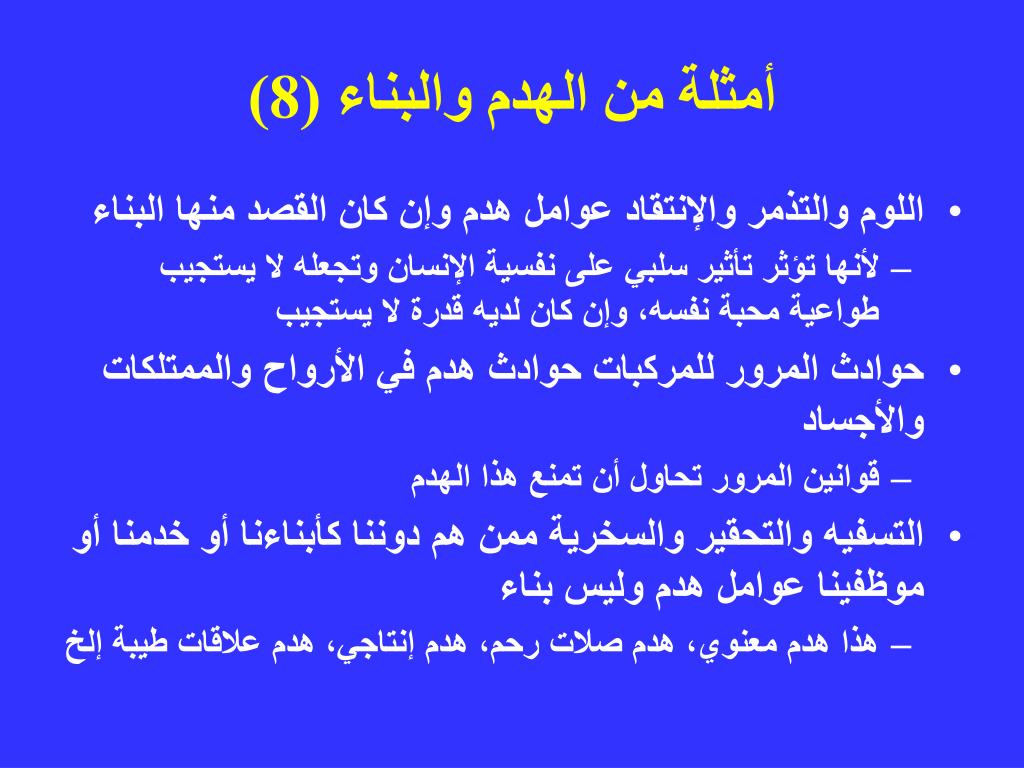 أمثلة من الهدم والبناء (8)

• اللوم والتذمر والإنتقاد عوامل هدم وإن كان القصد منها البناء

– لأنها تؤثر تأثير سلبي على نفسية الإنسان وتجعله لا يستجيب طواعية محبة نفسه، وإن كان لديه قدرة لا يستجيب

• حوادث المرور للمركبات حوادث هدم في الأرواح والممتلكات والأجساد

– قوانين المرور تحاول أن تمنع هذا الهدم

• التسفيه والتحقير والسخرية ممن هم دوننا كأبناءنا أو خدمنا أو موظفينا عوامل هدم وليس بناء

– هذا هدم معنوي، هدم صلات رحم، هدم إنتاجي، هدم علاقات طيبة إلخ